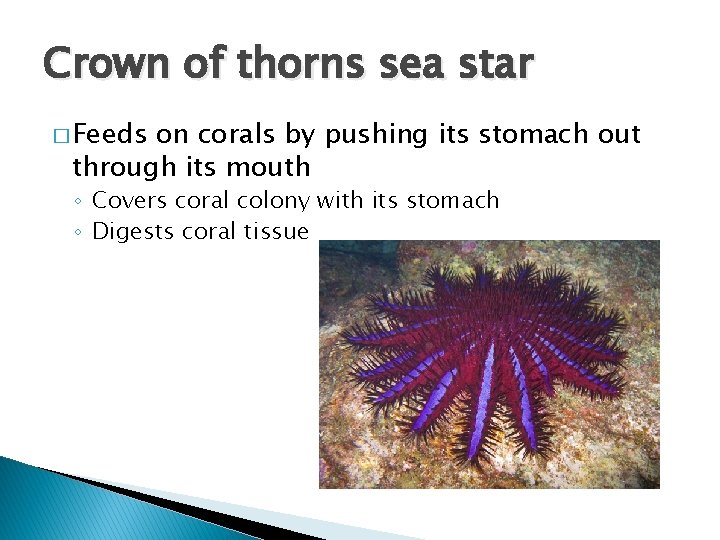 Crown of thorns sea star

□ Feeds on corals by pushing its stomach out through its mouth

◦ Covers coral colony with its stomach
◦ Digests coral tissue